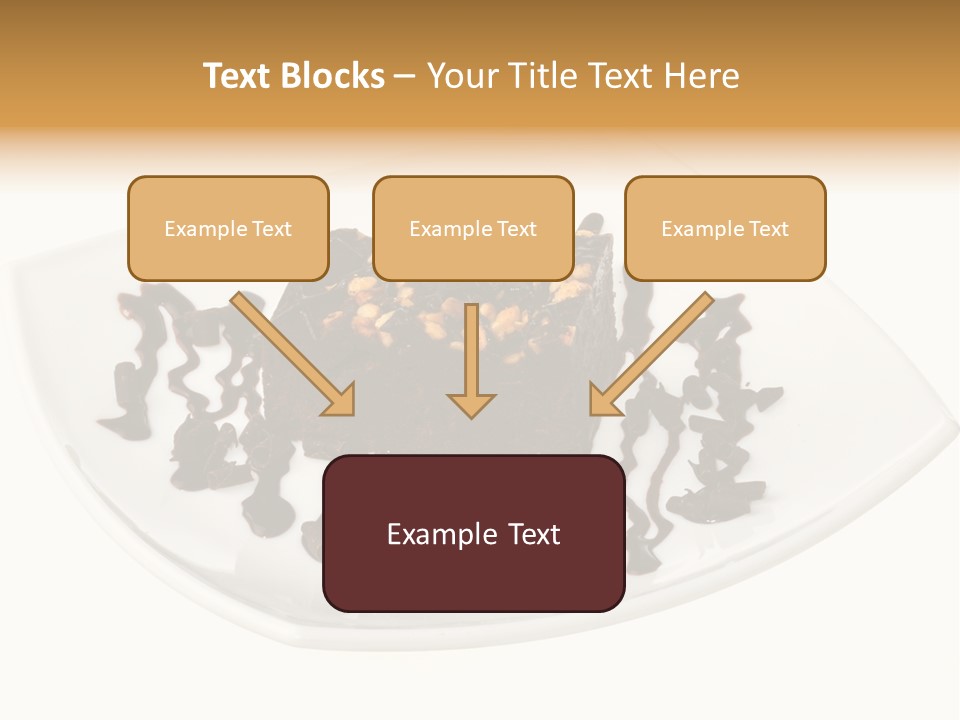 Text Blocks – Your Title Text Here

Example Text

Example Text

Example Text

Example Text